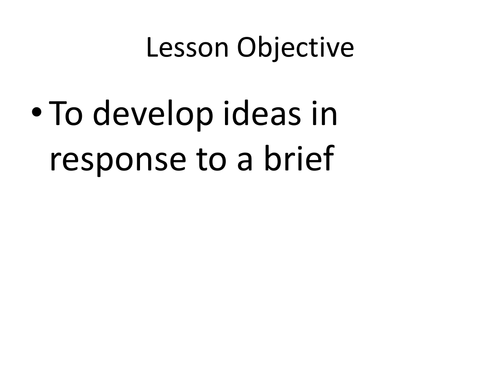 Lesson Objective

• To develop ideas in response to a brief